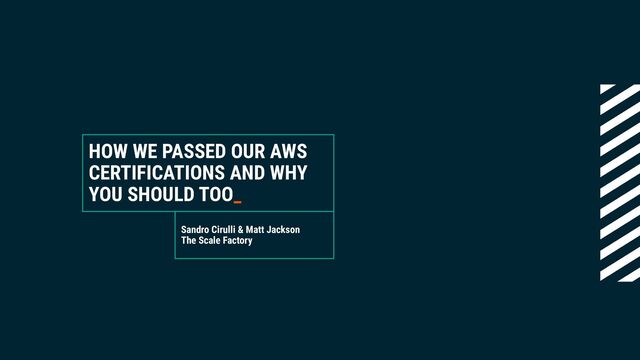 HOW WE PASSED OUR AWS CERTIFICATIONS AND WHY YOU SHOULD TOO_

Sandro Cirulli & Matt Jackson
The Scale Factory